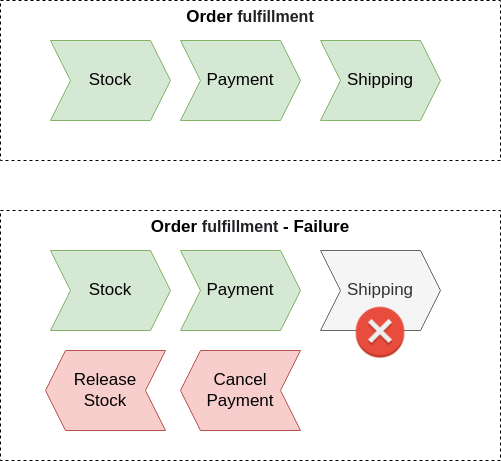 Order fulfillment

Stock

Payment

Shipping

Order fulfillment - Failure

Stock

Payment

Shipping

Release Stock

Cancel Payment